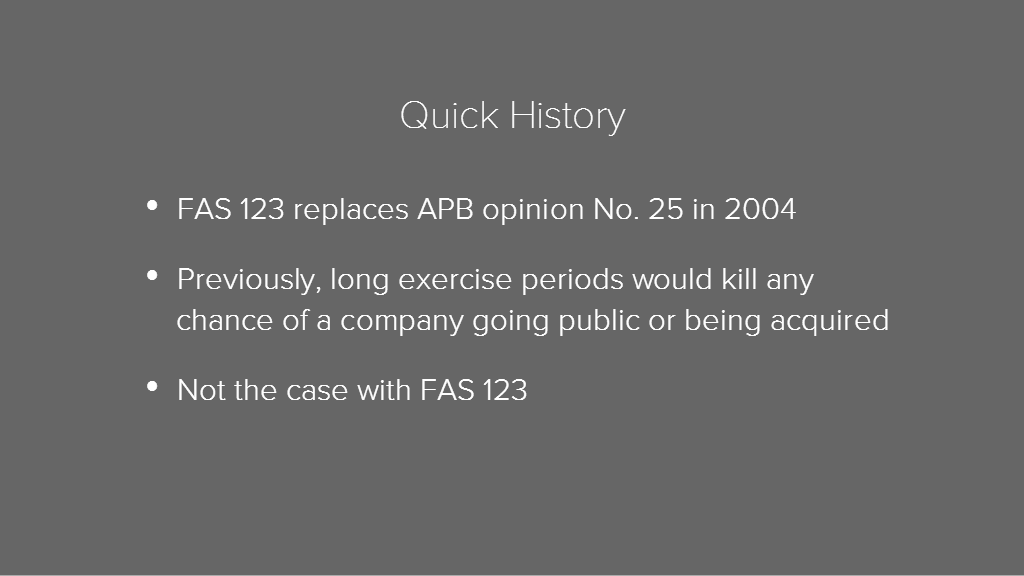 Quick History

• FAS 123 replaces APB opinion No. 25 in 2004

• Previously, long exercise periods would kill any chance of a company going public or being acquired

• Not the case with FAS 123